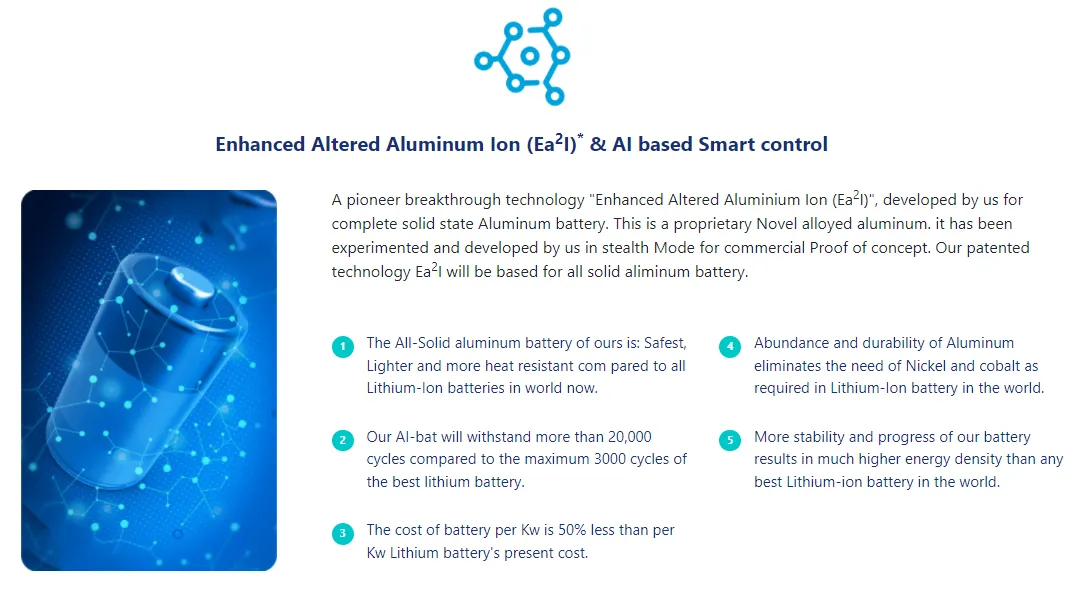 Enhanced Altered Aluminum Ion (Ea$^2$I)$^*$ & AI based Smart control

A pioneer breakthrough technology "Enhanced Altered Aluminium Ion (Ea$^2$I)", developed by us for complete solid state Aluminum battery. This is a proprietary Novel alloyed aluminum. it has been experimented and developed by us in stealth Mode for commercial Proof of concept. Our patented technology Ea$^2$I will be based for all solid aliminum battery.

1 The All-Solid aluminum battery of ours is: Safest, Lighter and more heat resistant com pared to all Lithium-Ion batteries in world now.

2 Our Al-bat will withstand more than 20,000 cycles compared to the maximum 3000 cycles of the best lithium battery.

3 The cost of battery per Kw is 50% less than per Kw Lithium battery's present cost.

4 Abundance and durability of Aluminum eliminates the need of Nickel and cobalt as required in Lithium-Ion battery in the world.

5 More stability and progress of our battery results in much higher energy density than any best Lithium-ion battery in the world.